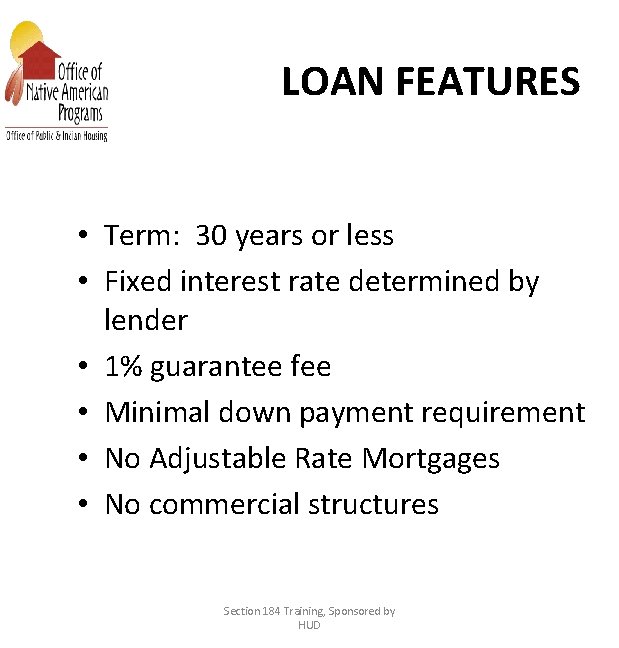 Office of Native American Programs
Office of Public & Indian Housing

LOAN FEATURES

• Term: 30 years or less
• Fixed interest rate determined by lender
• 1% guarantee fee
• Minimal down payment requirement
• No Adjustable Rate Mortgages
• No commercial structures

Section 184 Training, Sponsored by HUD